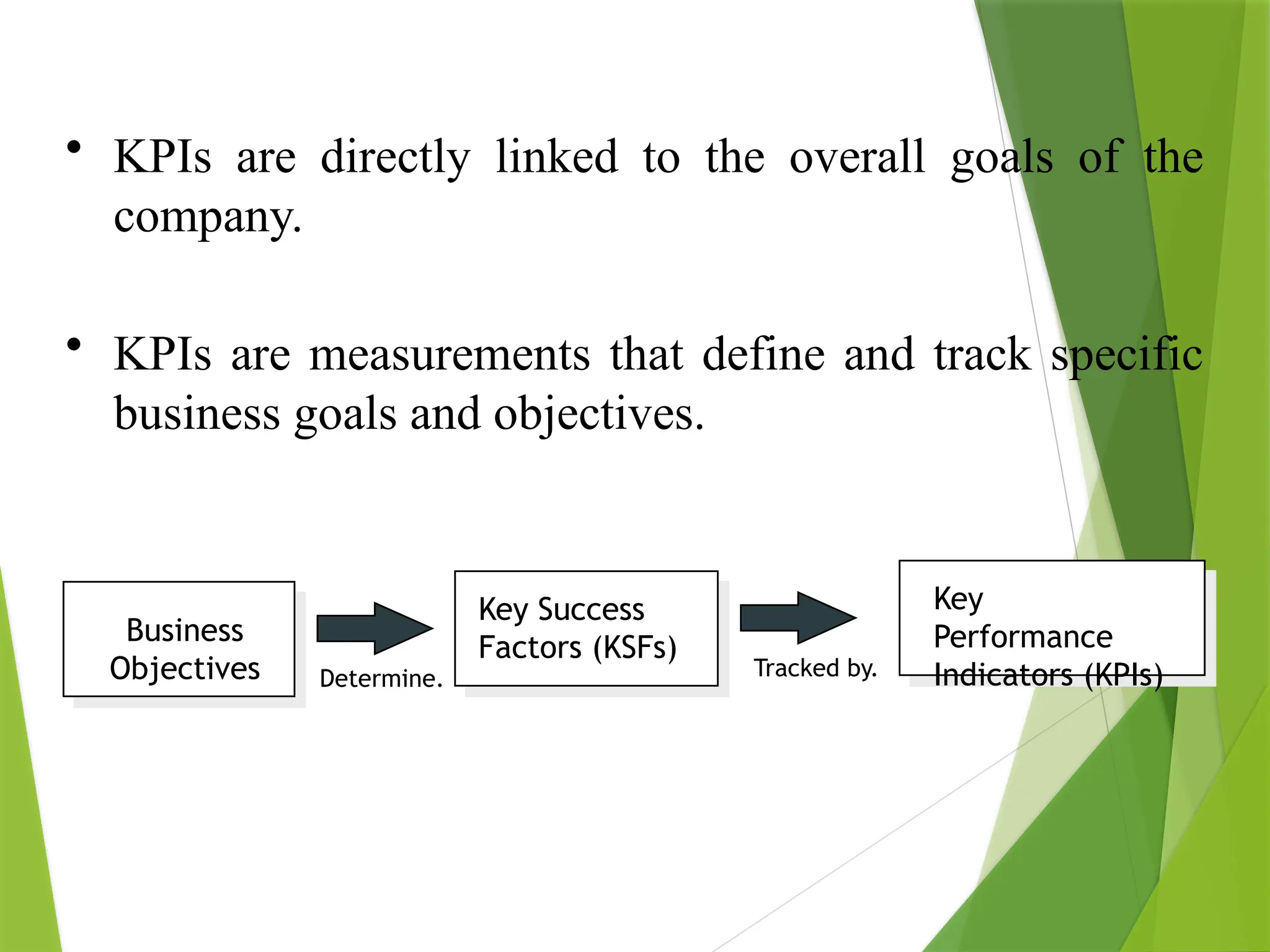 • KPIs are directly linked to the overall goals of the company.

• KPIs are measurements that define and track specific business goals and objectives.

Business Objectives

Determine.

Key Success Factors (KSFs)

Tracked by.

Key Performance Indicators (KPIs)